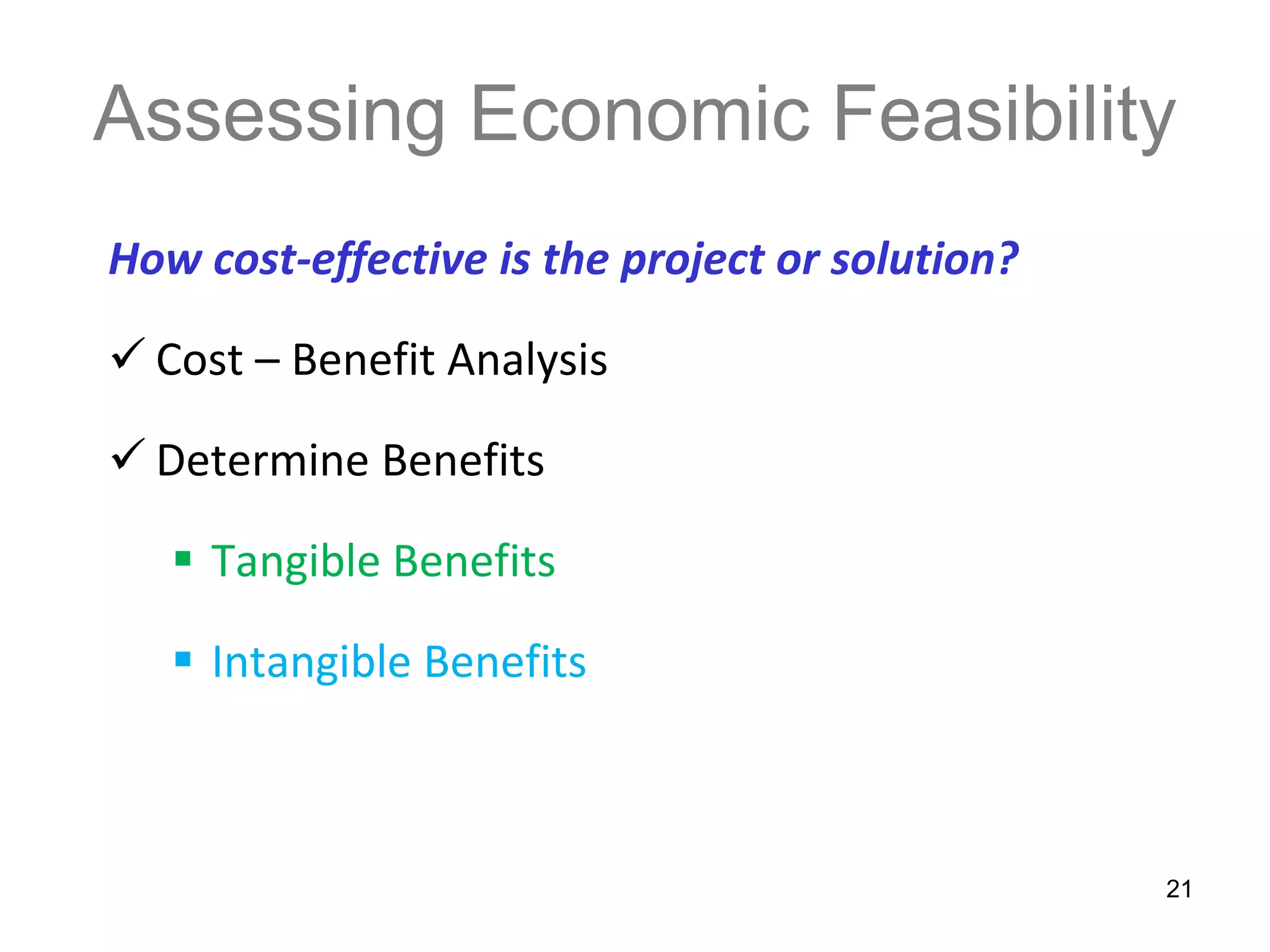 Assessing Economic Feasibility

How cost-effective is the project or solution?

✓ Cost – Benefit Analysis

✓ Determine Benefits

▪ Tangible Benefits

▪ Intangible Benefits

21